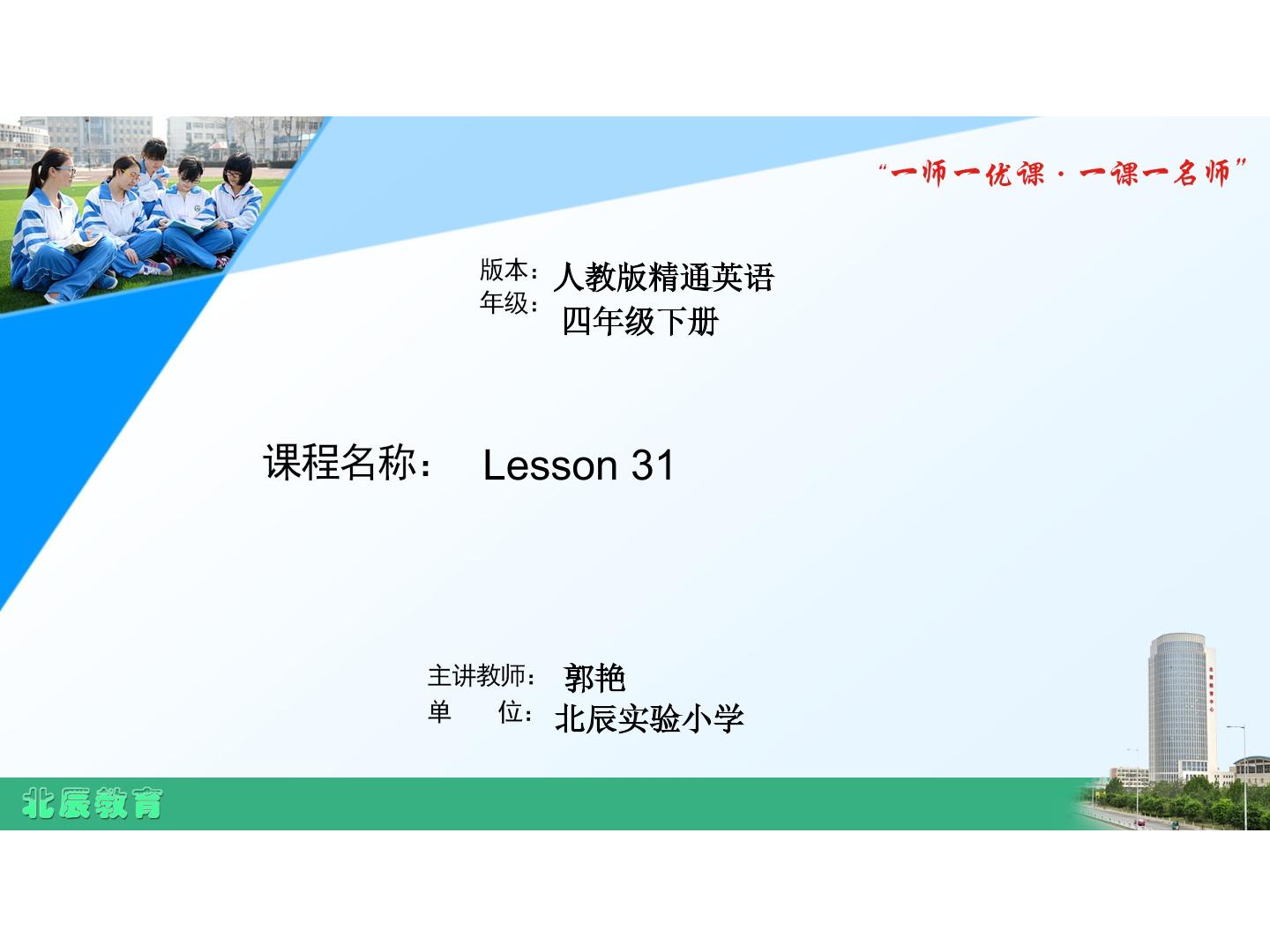 “一师一优课·一课一名师”

版本：人教版精通英语
年级：四年级下册

课程名称： Lesson 31

主讲教师：郭艳
单 位：北辰实验小学

北辰教育